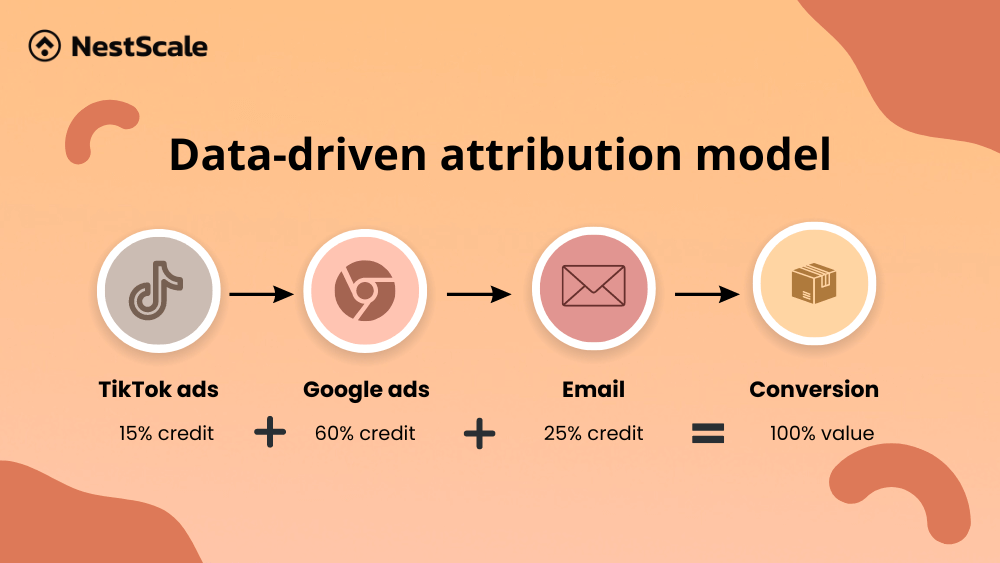 NestScale

Data-driven attribution model

TikTok ads
15% credit
+
Google ads
60% credit
+
Email
25% credit
=
Conversion
100% value